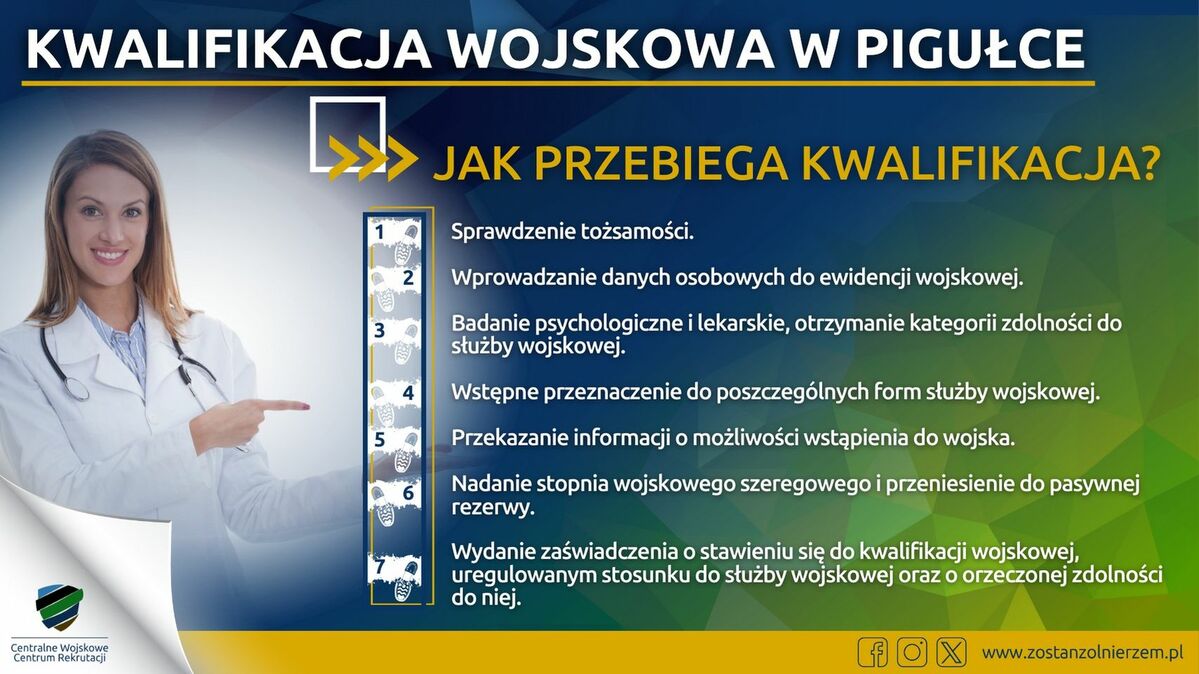 KWALIFIKACJA WOJSKOWA W PIGUŁCE

JAK PRZEBIEGA KWALIFIKACJA?

1 Sprawdzenie tożsamości.

2 Wprowadzanie danych osobowych do ewidencji wojskowej.

3 Badanie psychologiczne i lekarskie, otrzymanie kategorii zdolności do służby wojskowej.

4 Wstępne przeznaczenie do poszczególnych form służby wojskowej.

5 Przekazanie informacji o możliwości wstąpienia do wojska.

6 Nadanie stopnia wojskowego szeregowego i przeniesienie do pasywnej rezerwy.

7 Wydanie zaświadczenia o stawieniu się do kwalifikacji wojskowej, uregulowanym stosunku do służby wojskowej oraz o orzeczonej zdolności do niej.

Centralne Wojskowe Centrum Rekrutacji

www.zostanzolnierzem.pl